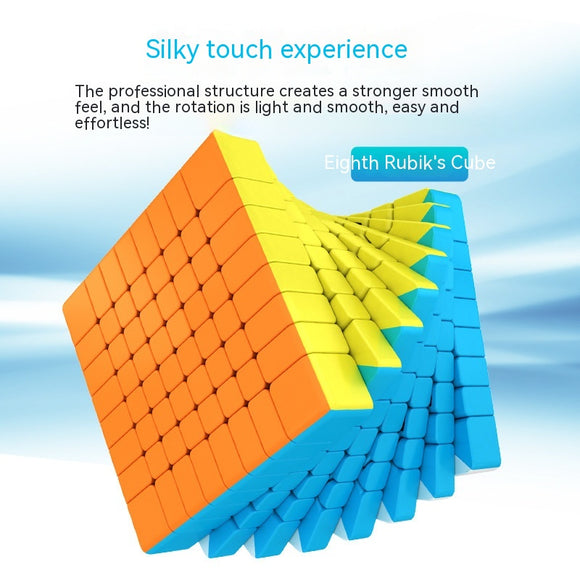 Silky touch experience

The professional structure creates a stronger smooth feel, and the rotation is light and smooth, easy and effortless!

Eighth Rubik's Cube